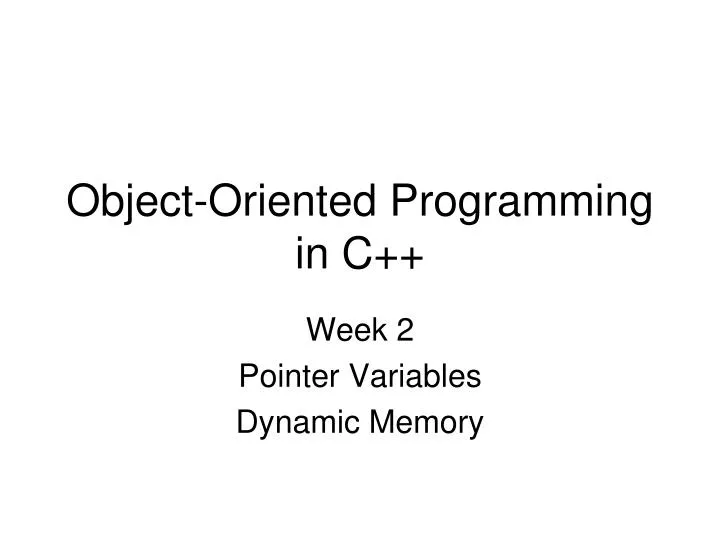 Object-Oriented Programming in C++

Week 2
Pointer Variables
Dynamic Memory